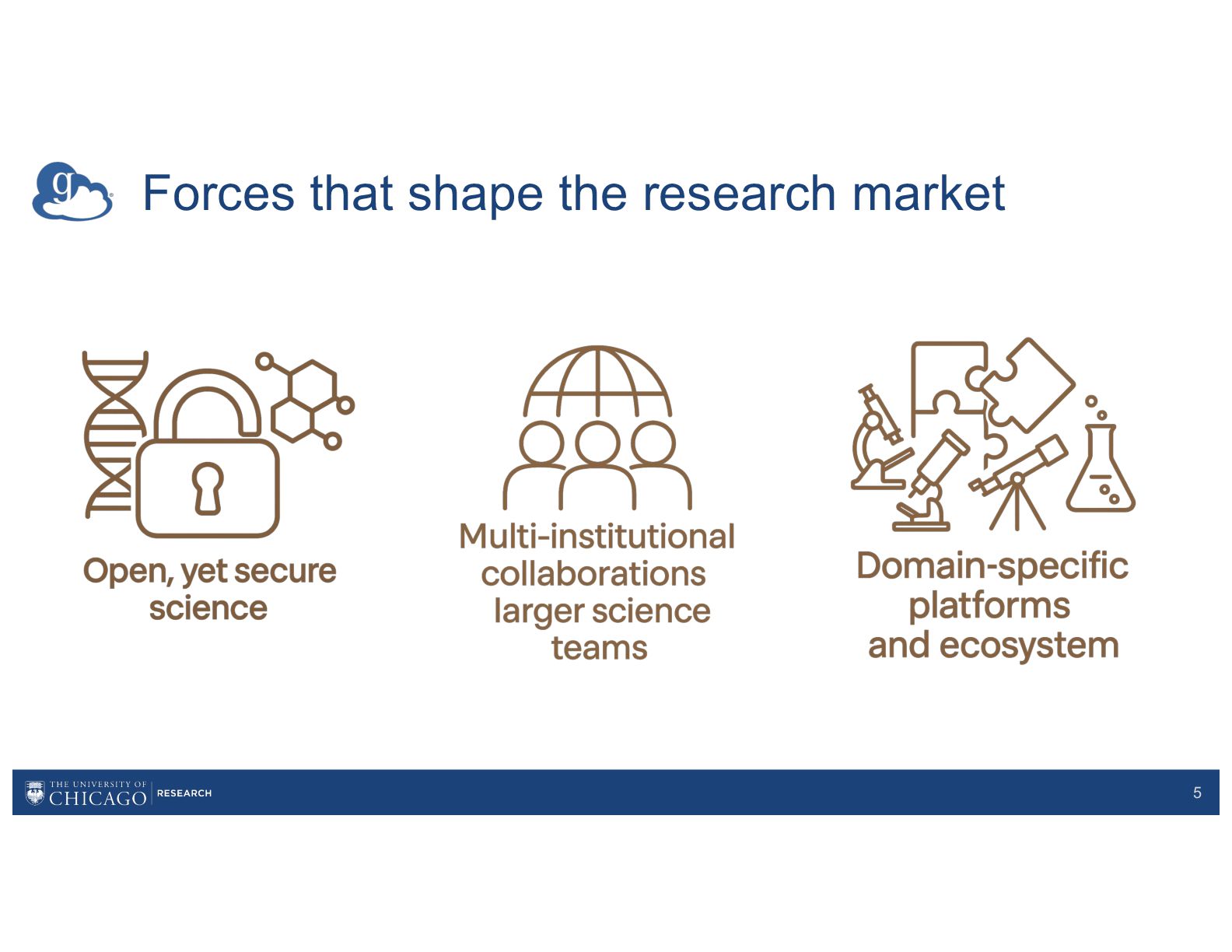 g

Forces that shape the research market

Open, yet secure science

Multi-institutional collaborations larger science teams

Domain-specific platforms and ecosystem

THE UNIVERSITY OF CHICAGO | RESEARCH

5